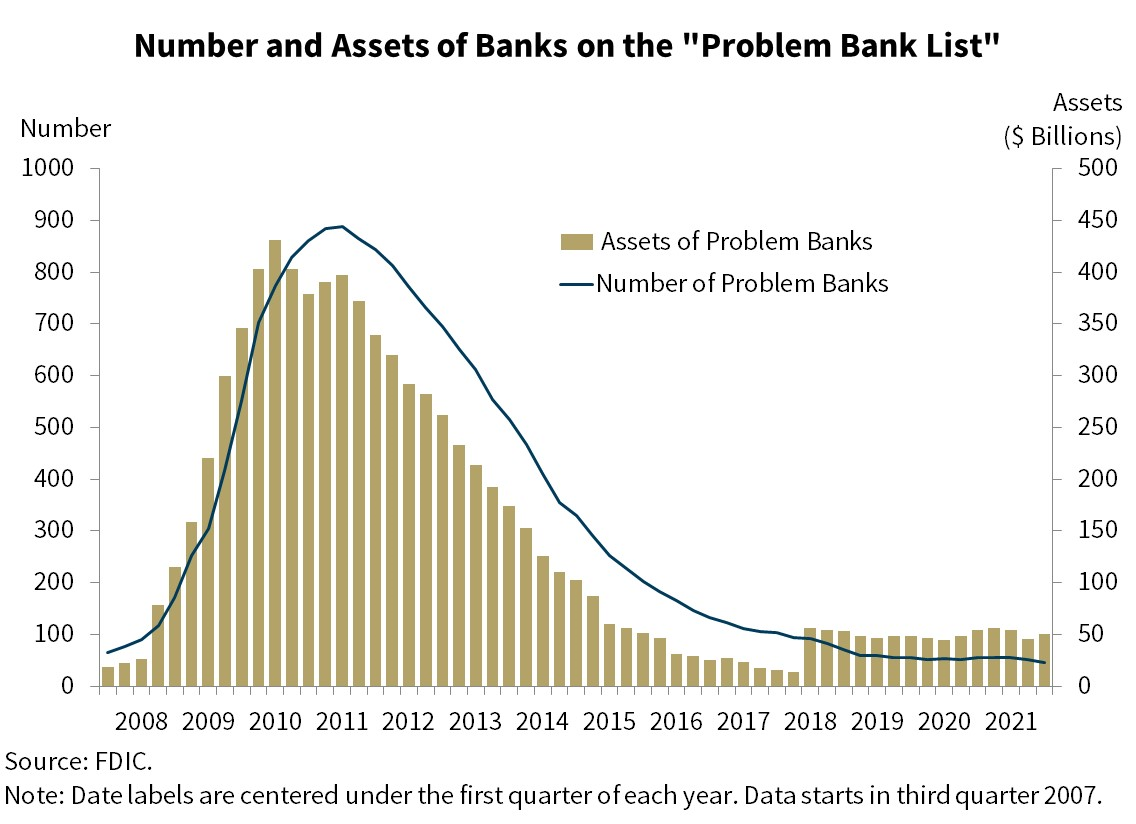 Number and Assets of Banks on the "Problem Bank List"

Number

Assets ($ Billions)

1000
900
800
700
600
500
400
300
200
100
0

500
450
400
350
300
250
200
150
100
50
0

Assets of Problem Banks

Number of Problem Banks

2008 2009 2010 2011 2012 2013 2014 2015 2016 2017 2018 2019 2020 2021

Source: FDIC.

Note: Date labels are centered under the first quarter of each year. Data starts in third quarter 2007.